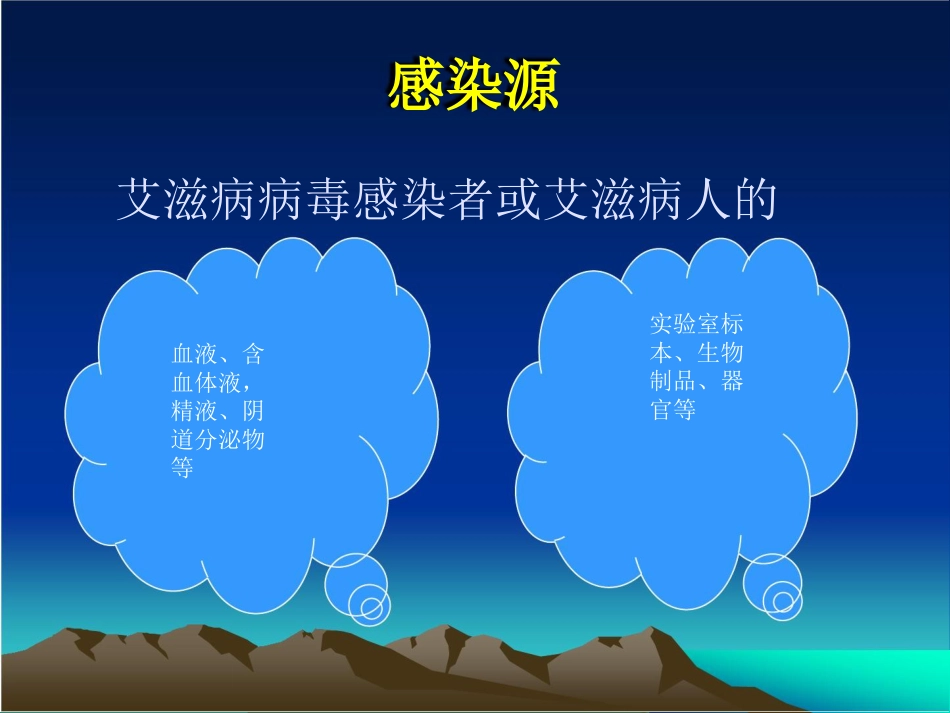 感染源

艾滋病病毒感染者或艾滋病人的

血液、含血体液，精液、阴道分泌物等

实验室标本、生物制品、器官等